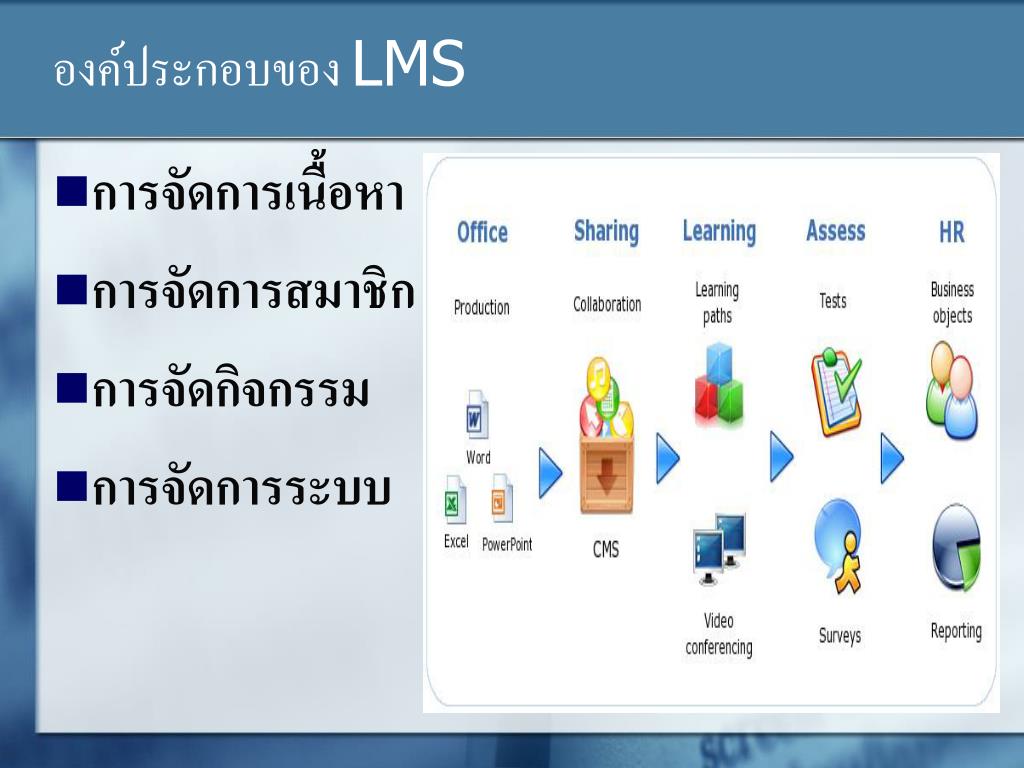 องค์ประกอบของ LMS

■การจัดการเนื้อหา

■การจัดการสมาชิก

■การจัดกิจกรรม

■การจัดการระบบ

Office
Production
Word
Excel
PowerPoint

Sharing
Collaboration
CMS

Learning
Learning paths
Video conferencing

Assess
Tests
Surveys

HR
Business objects
Reporting